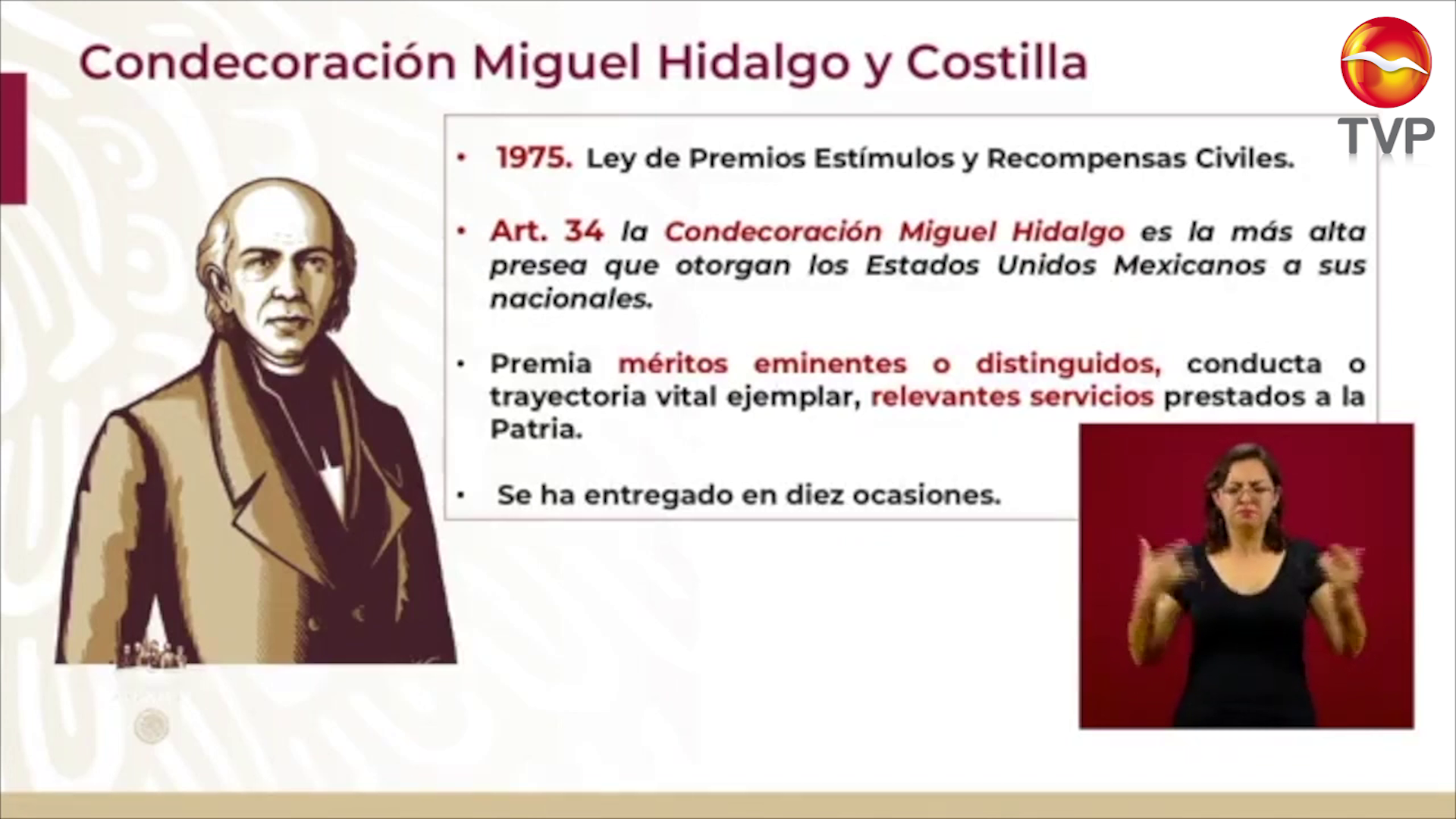 Condecoración Miguel Hidalgo y Costilla

TVP

• 1975. Ley de Premios Estímulos y Recompensas Civiles.

• Art. 34 la Condecoración Miguel Hidalgo es la más alta presea que otorgan los Estados Unidos Mexicanos a sus nacionales.

• Premia méritos eminentes o distinguidos, conducta o trayectoria vital ejemplar, relevantes servicios prestados a la Patria.

• Se ha entregado en diez ocasiones.